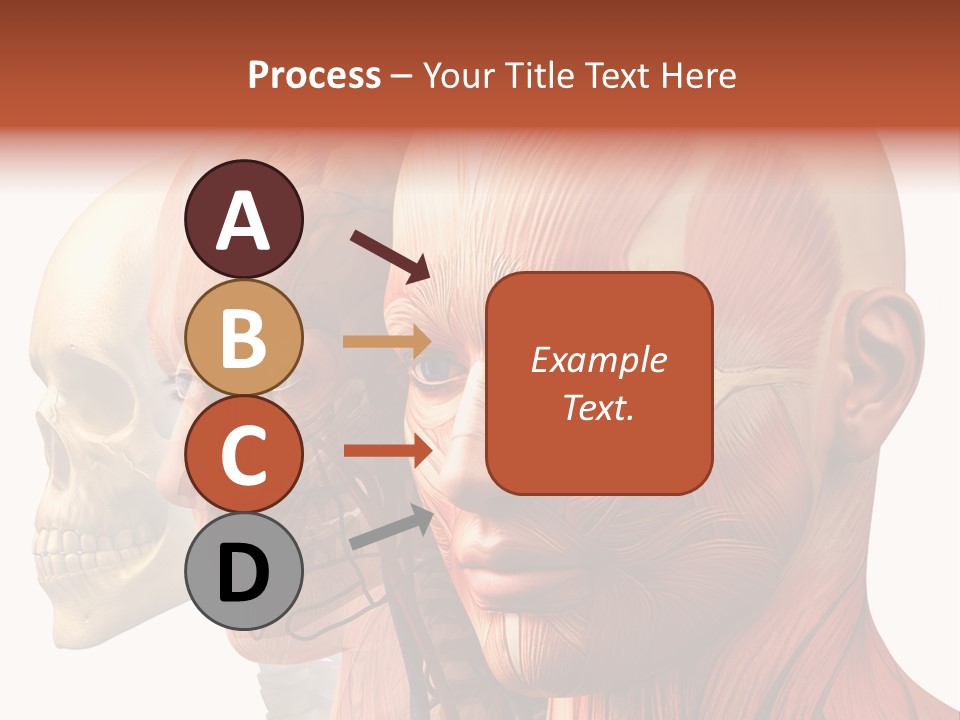 Process – Your Title Text Here

A

B

C

D

Example Text.